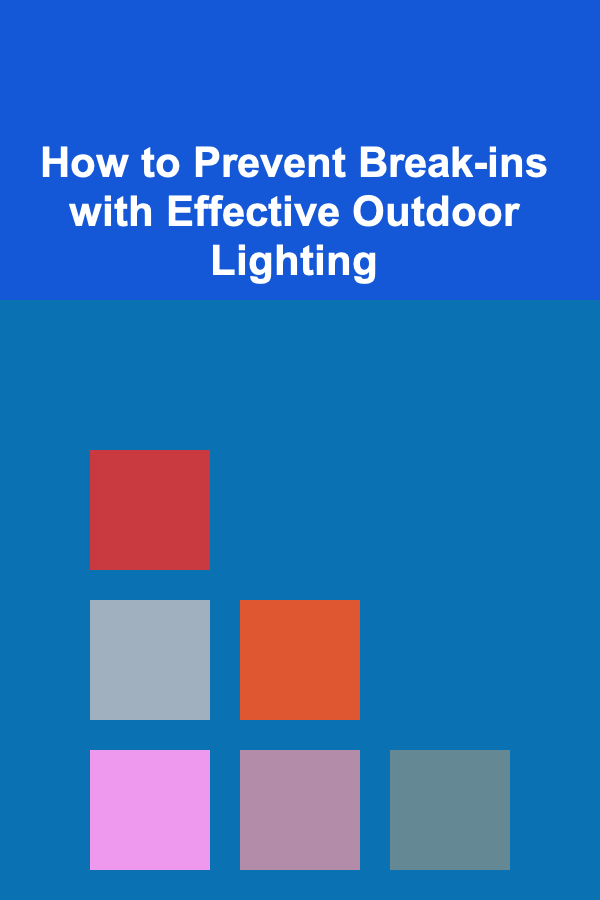 How to Prevent Break-ins with Effective Outdoor Lighting